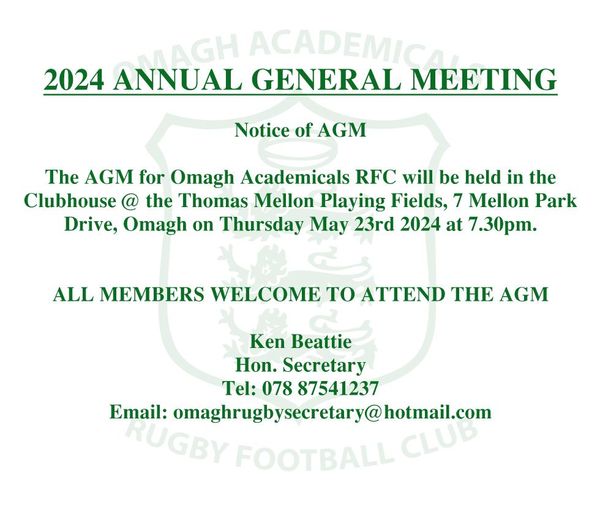 OMAGH ACADEMICALS

2024 ANNUAL GENERAL MEETING

Notice of AGM

The AGM for Omagh Academicals RFC will be held in the Clubhouse @ the Thomas Mellon Playing Fields, 7 Mellon Park Drive, Omagh on Thursday May 23rd 2024 at 7.30pm.

ALL MEMBERS WELCOME TO ATTEND THE AGM

Ken Beattie
Hon. Secretary
Tel: 078 87541237
Email: omaghrugbysecretary@hotmail.com

RUGBY FOOTBALL CLUB